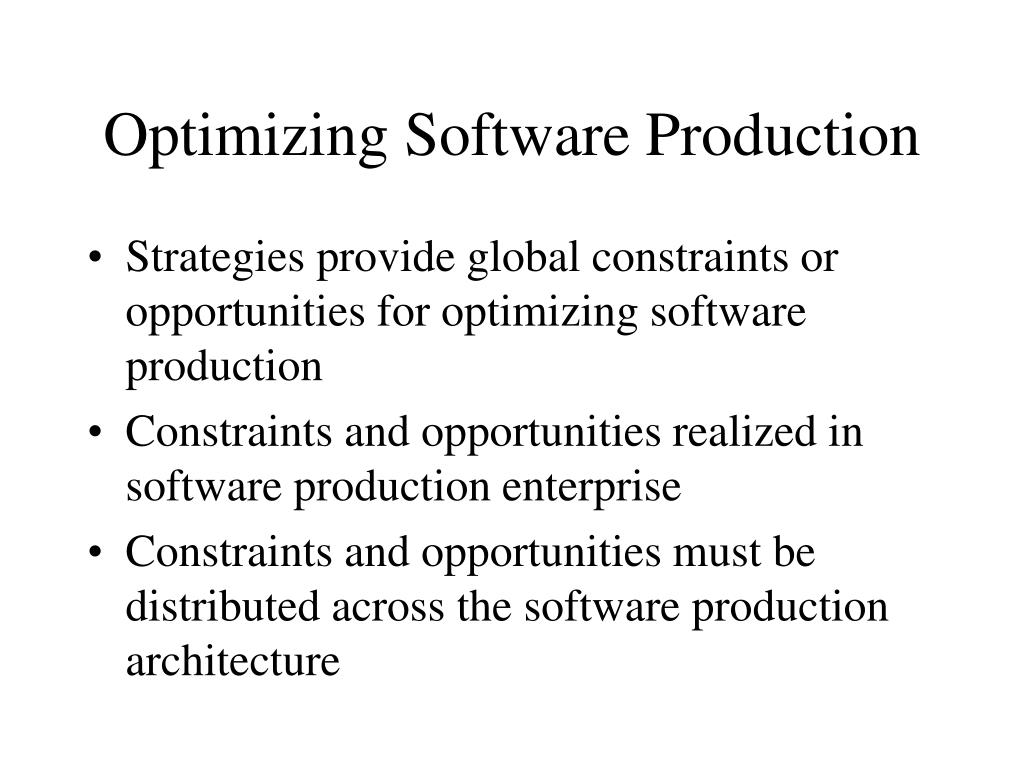 Optimizing Software Production

• Strategies provide global constraints or opportunities for optimizing software production
• Constraints and opportunities realized in software production enterprise
• Constraints and opportunities must be distributed across the software production architecture